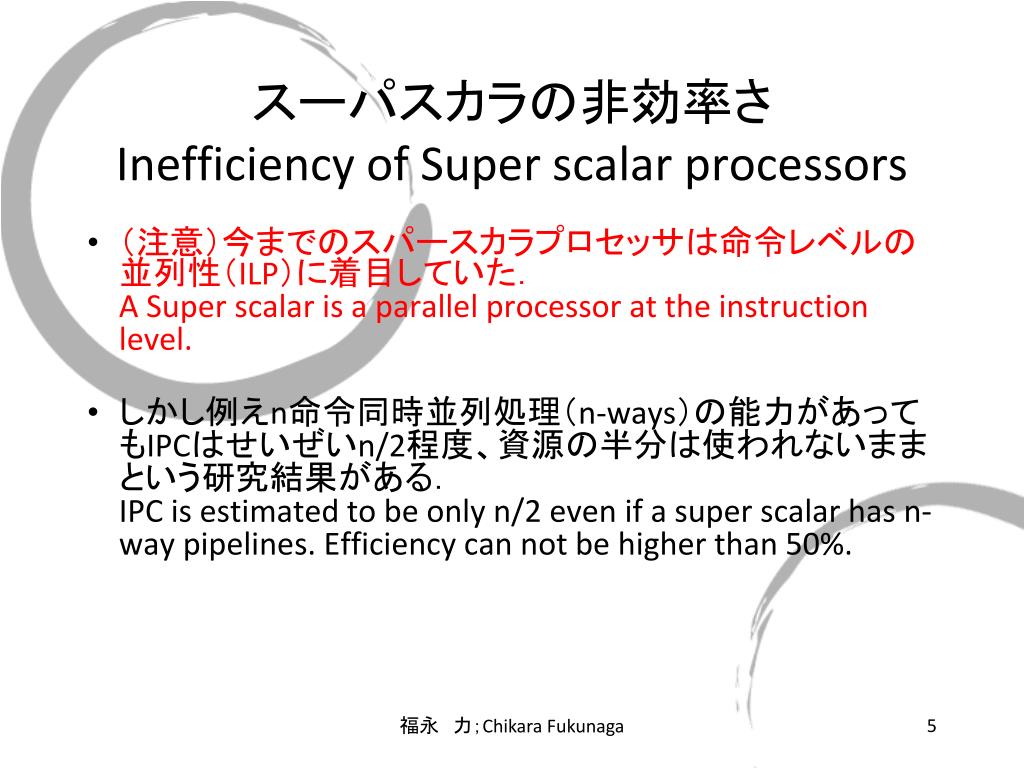 スーパスカラの非効率さ
Inefficiency of Super scalar processors

• （注意）今までのスパースカラプロセッサは命令レベルの並列性（ILP）に着目していた.
A Super scalar is a parallel processor at the instruction level.

• しかし例えn命令同時並列処理（n-ways）の能力があってもIPCはせいぜいn/2程度、資源の半分は使われないままという研究結果がある.
IPC is estimated to be only n/2 even if a super scalar has n-way pipelines. Efficiency can not be higher than 50%.

福永　力; Chikara Fukunaga

5